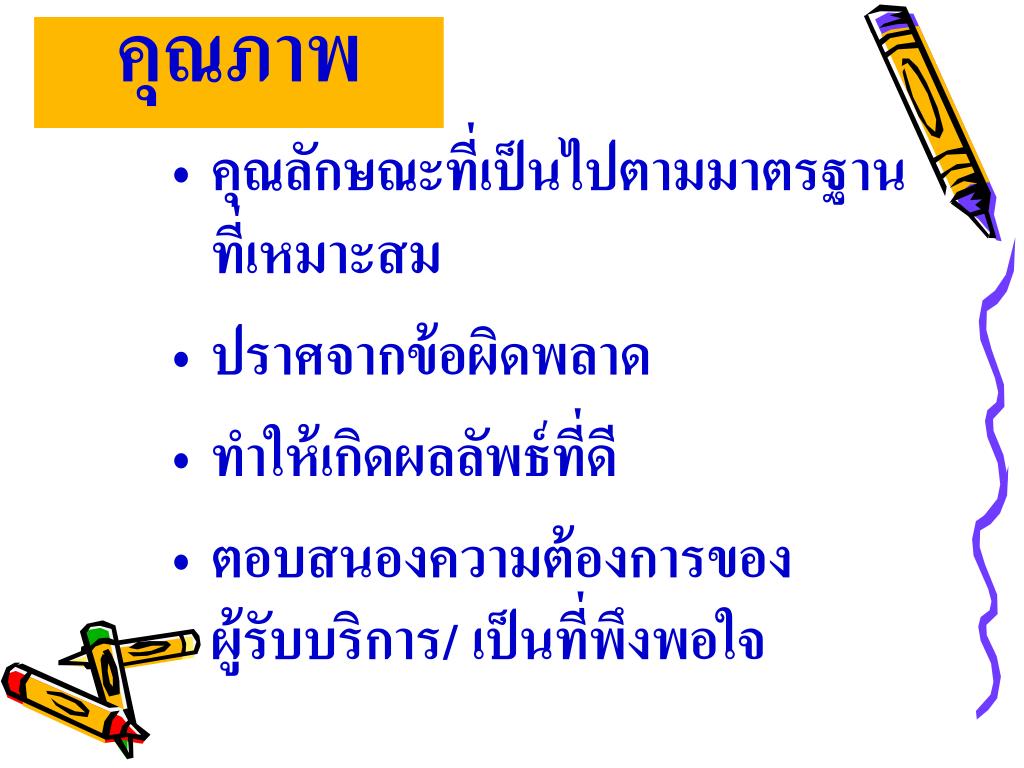 คุณภาพ

• คุณลักษณะที่เป็นไปตามมาตรฐานที่เหมาะสม

• ปราศจากข้อผิดพลาด

• ทำให้เกิดผลลัพธ์ที่ดี

• ตอบสนองความต้องการของผู้รับบริการ/ เป็นที่พึงพอใจ